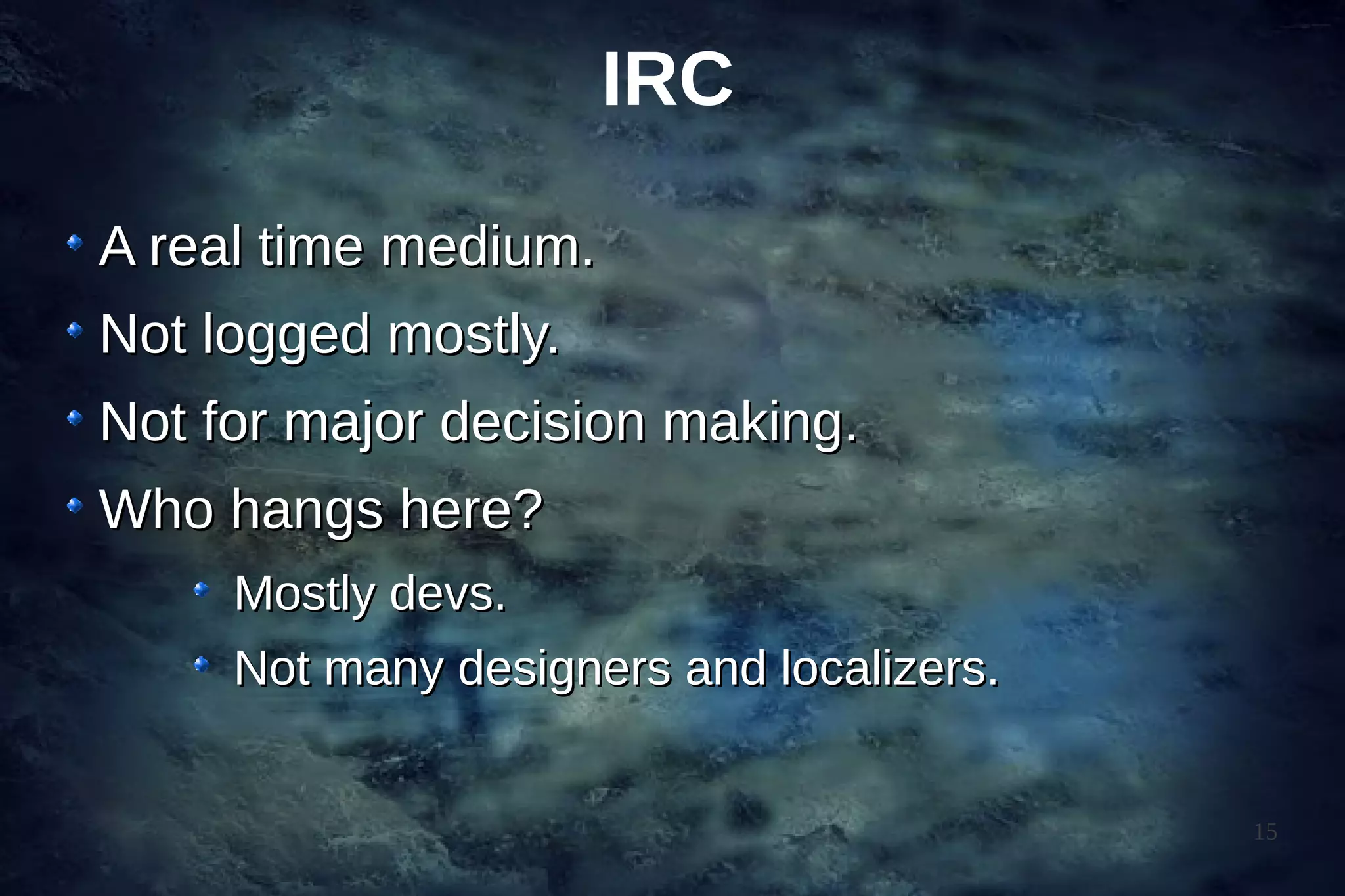 IRC

- A real time medium.
- Not logged mostly.
- Not for major decision making.
- Who hangs here?
  - Mostly devs.
  - Not many designers and localizers.

15